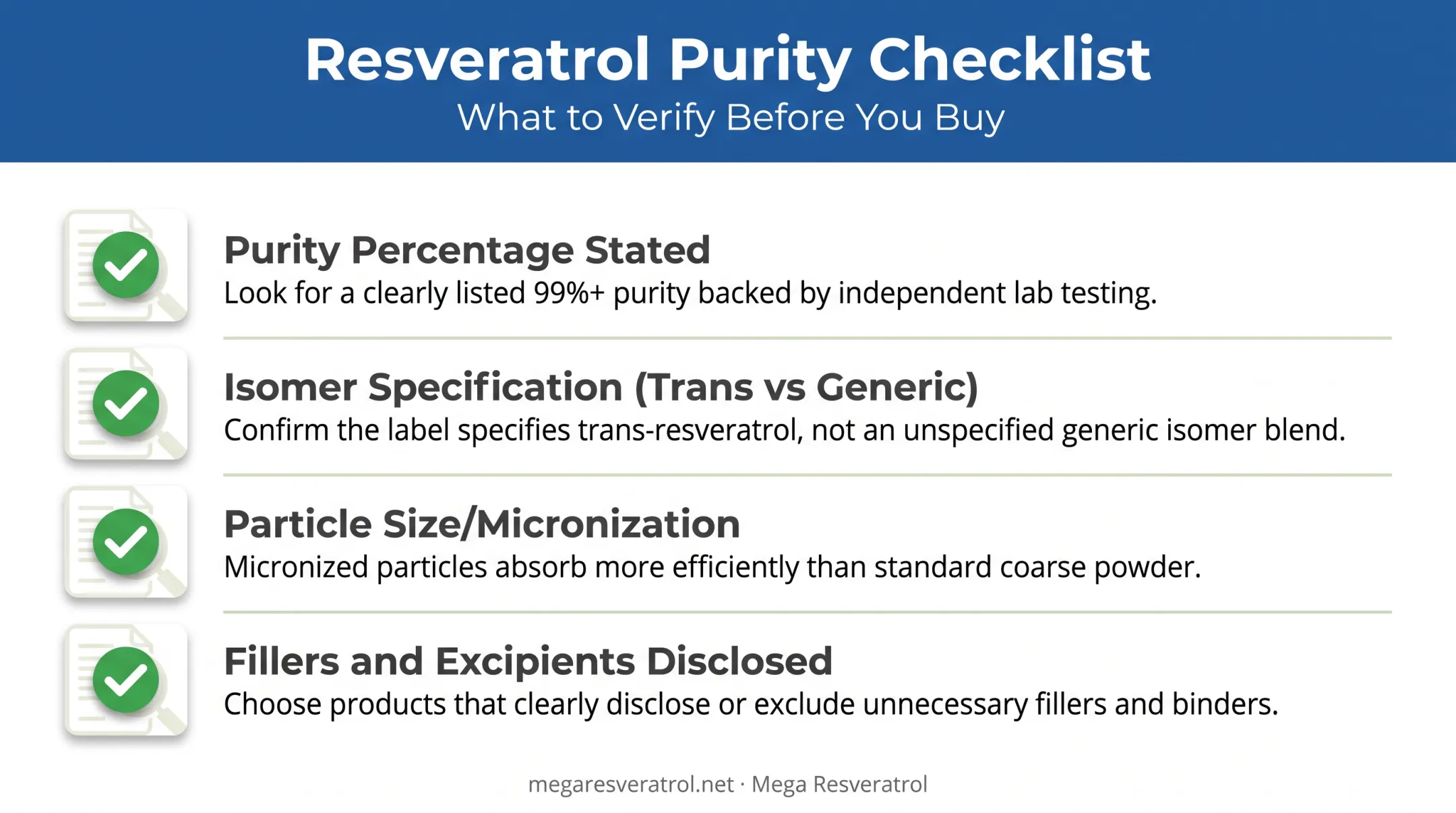 Resveratrol Purity Checklist
What to Verify Before You Buy

Purity Percentage Stated
Look for a clearly listed 99%+ purity backed by independent lab testing.

Isomer Specification (Trans vs Generic)
Confirm the label specifies trans-resveratrol, not an unspecified generic isomer blend.

Particle Size/Micronization
Micronized particles absorb more efficiently than standard coarse powder.

Fillers and Excipients Disclosed
Choose products that clearly disclose or exclude unnecessary fillers and binders.

megaresveratrol.net · Mega Resveratrol